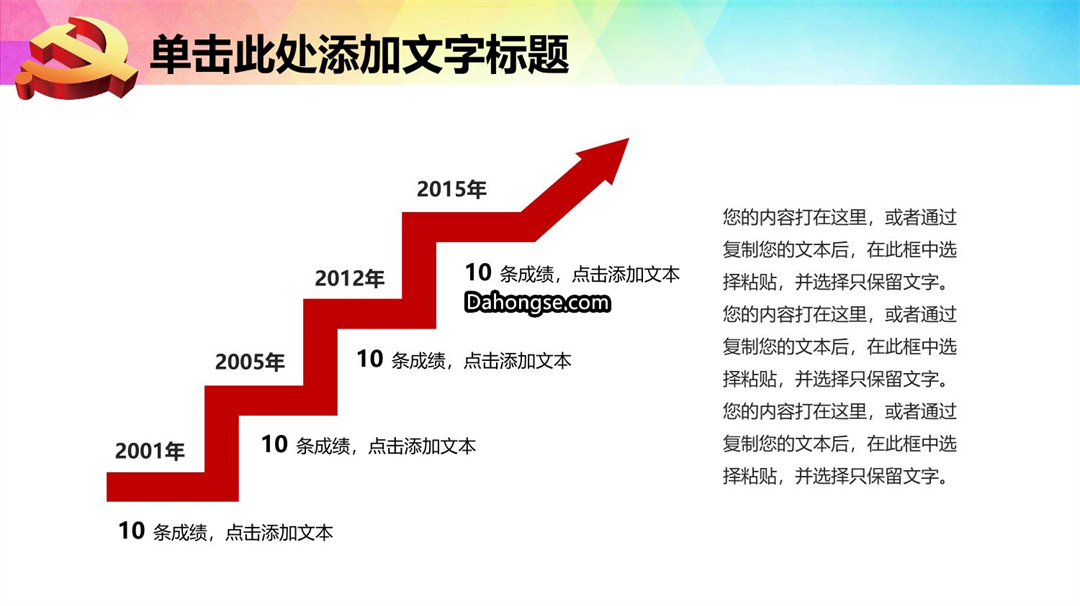 单击此处添加文字标题

2015年

10 条成绩，点击添加文本

Dahongse.com

2012年

10 条成绩，点击添加文本

2005年

10 条成绩，点击添加文本

2001年

10 条成绩，点击添加文本

您的内容打在这里，或者通过复制您的文本后，在此框中选择粘贴，并选择只保留文字。您的内容打在这里，或者通过复制您的文本后，在此框中选择粘贴，并选择只保留文字。您的内容打在这里，或者通过复制您的文本后，在此框中选择粘贴，并选择只保留文字。